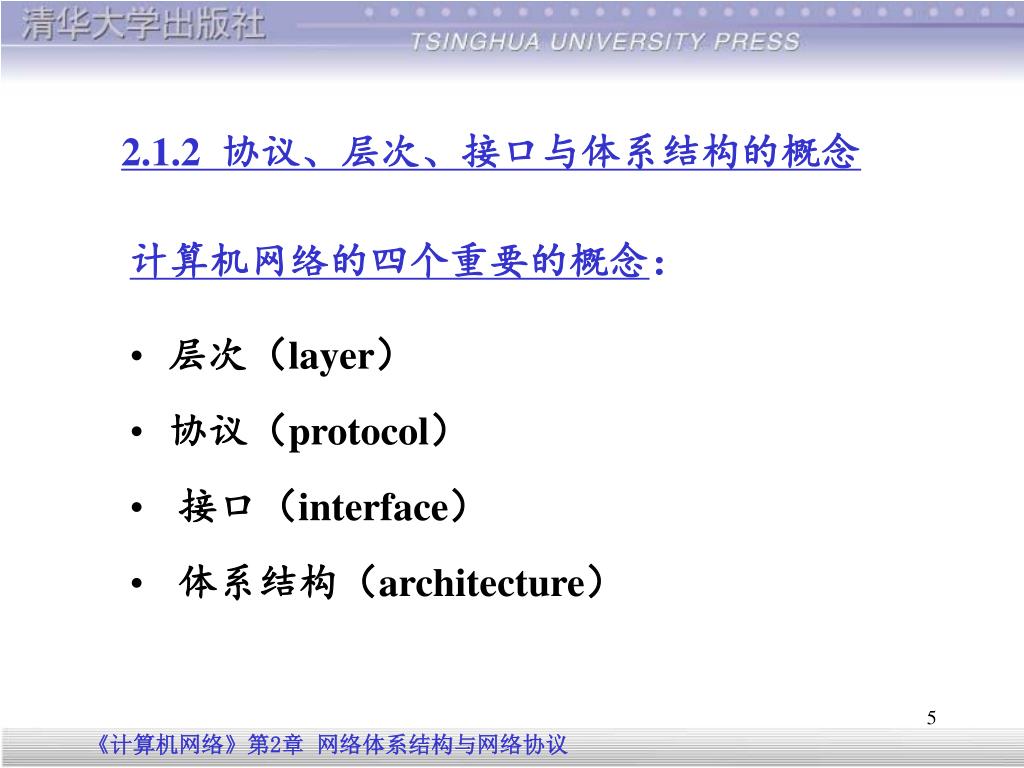 清华大学出版社

TSINGHUA UNIVERSITY PRESS

2.1.2 协议、层次、接口与体系结构的概念

计算机网络的四个重要的概念：

• 层次（layer）
• 协议（protocol）
• 接口（interface）
• 体系结构（architecture）

5

《计算机网络》第2章 网络体系结构与网络协议